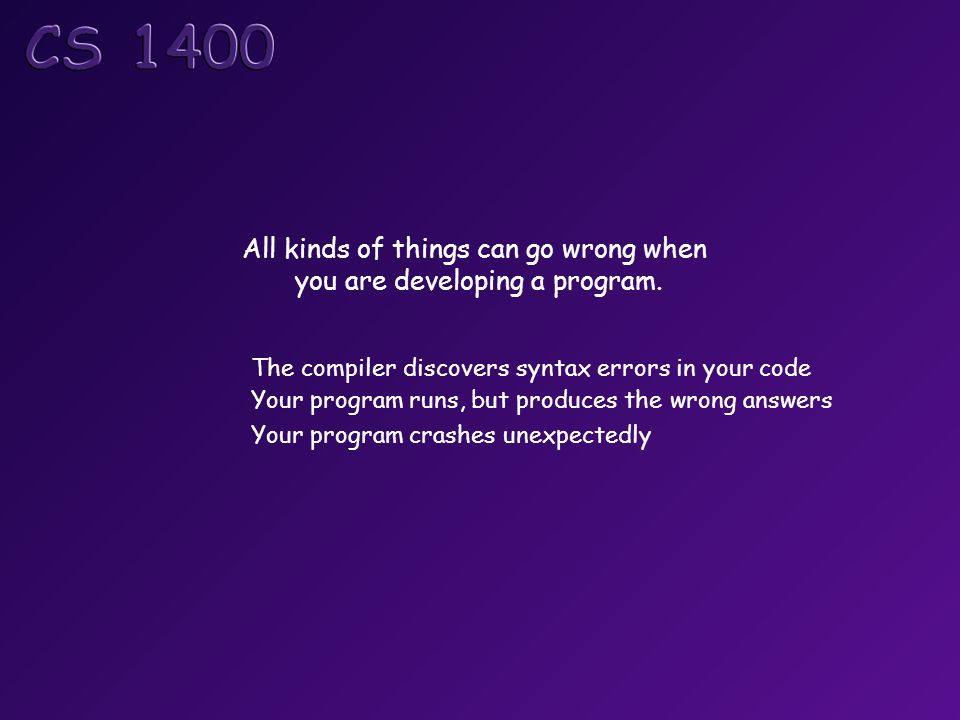 CS 1400

All kinds of things can go wrong when you are developing a program.

The compiler discovers syntax errors in your code
Your program runs, but produces the wrong answers
Your program crashes unexpectedly